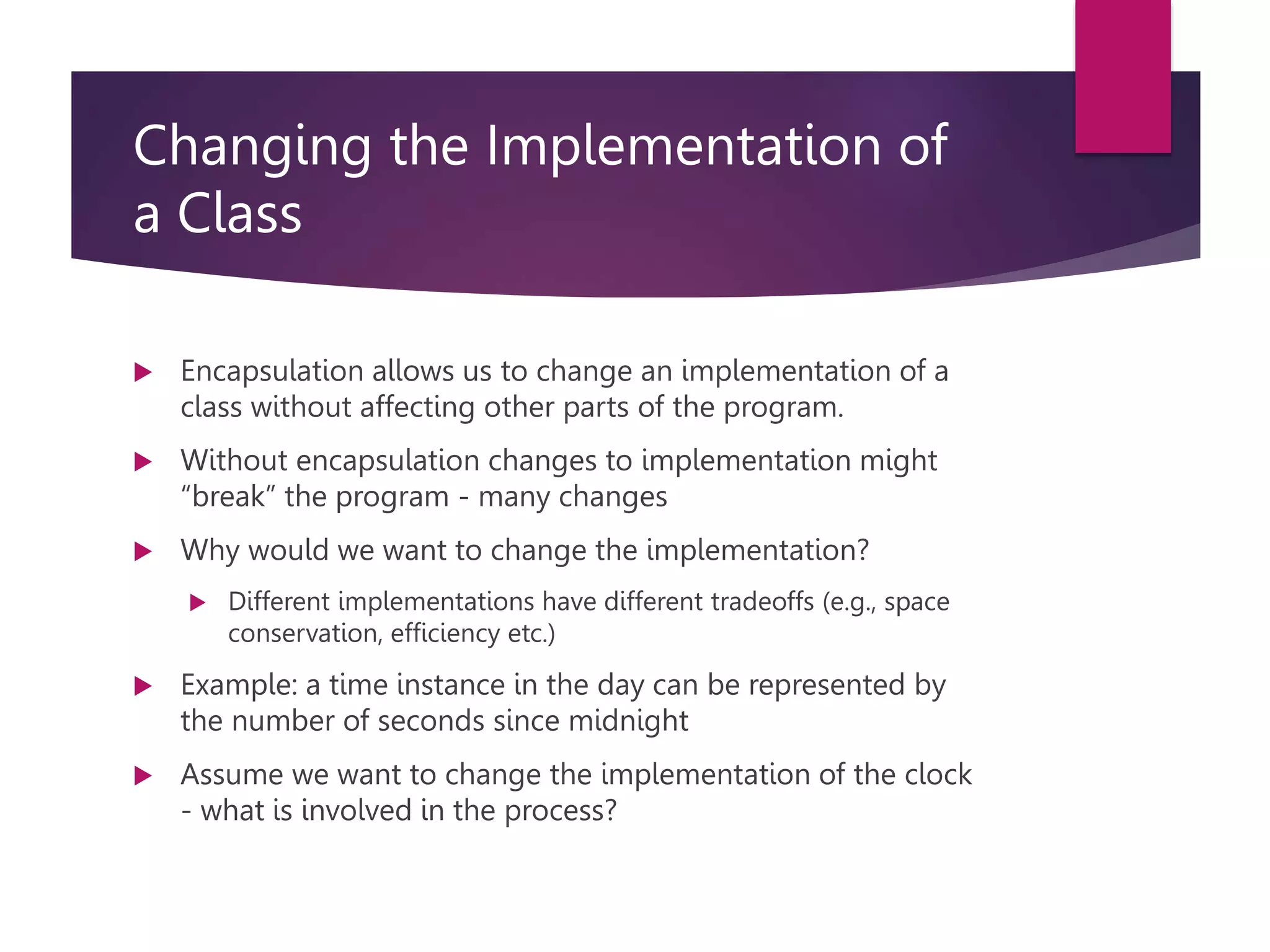 Changing the Implementation of a Class

Encapsulation allows us to change an implementation of a class without affecting other parts of the program.

Without encapsulation changes to implementation might “break” the program - many changes

Why would we want to change the implementation?

Different implementations have different tradeoffs (e.g., space conservation, efficiency etc.)

Example: a time instance in the day can be represented by the number of seconds since midnight

Assume we want to change the implementation of the clock - what is involved in the process?